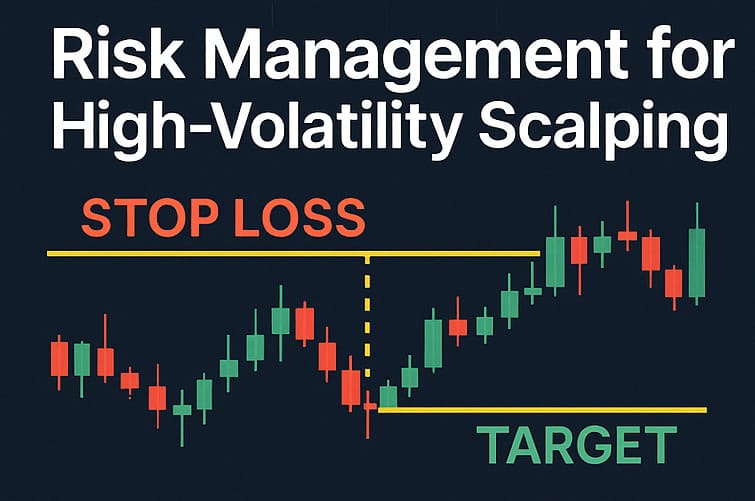 Risk Management for High-Volatility Scalping

STOP LOSS

TARGET